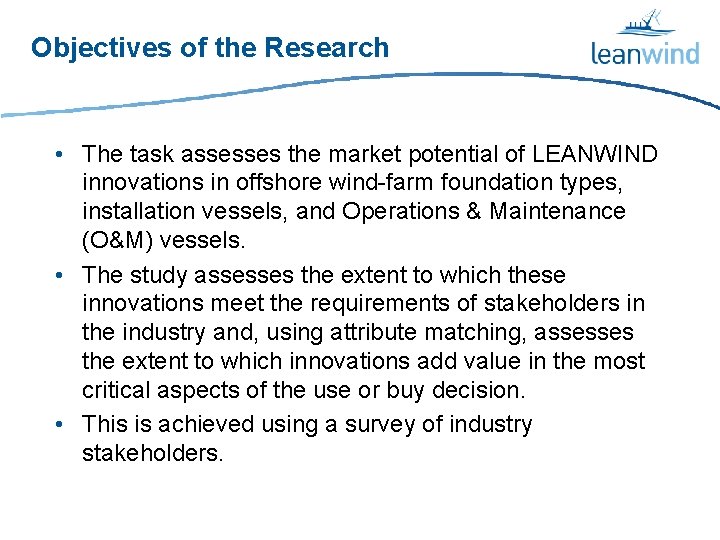 Objectives of the Research

leanwind

• The task assesses the market potential of LEANWIND innovations in offshore wind-farm foundation types, installation vessels, and Operations & Maintenance (O&M) vessels.
• The study assesses the extent to which these innovations meet the requirements of stakeholders in the industry and, using attribute matching, assesses the extent to which innovations add value in the most critical aspects of the use or buy decision.
• This is achieved using a survey of industry stakeholders.